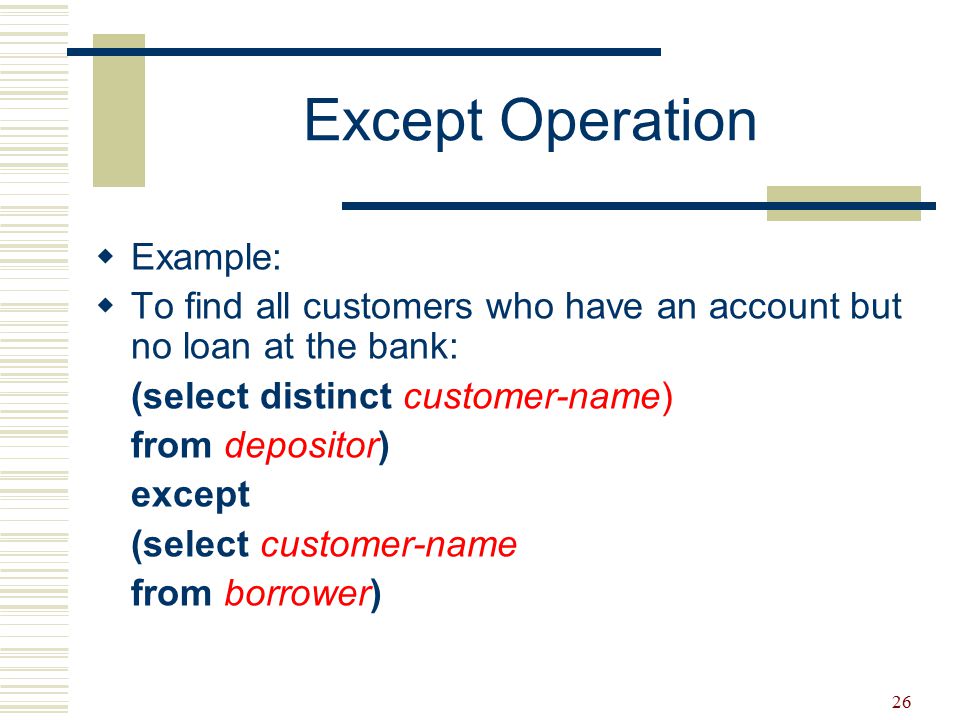 Except Operation

Example:

To find all customers who have an account but no loan at the bank:

(select distinct customer-name)
from depositor)
except
(select customer-name
from borrower)

26